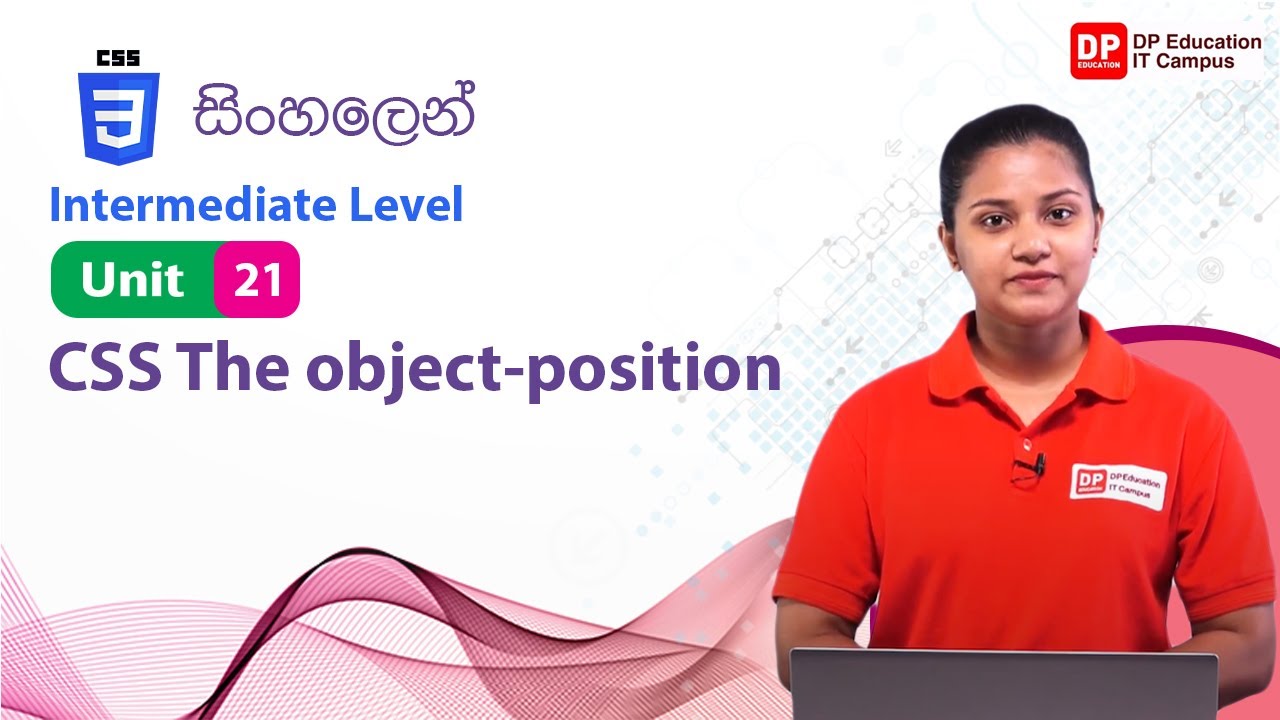 CSS
3
සිංහලෙන්
Intermediate Level
Unit 21
CSS The object-position

DP EDUCATION
DP Education IT Campus

DP EDUCATION
DP Education IT Campus